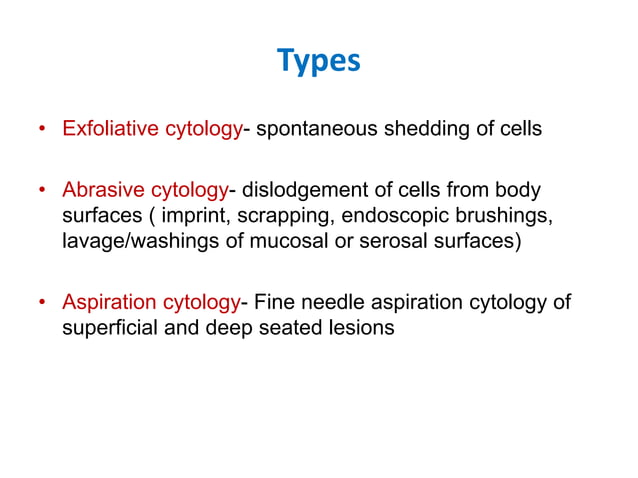 Types

• Exfoliative cytology- spontaneous shedding of cells

• Abrasive cytology- dislodgement of cells from body surfaces ( imprint, scrapping, endoscopic brushings, lavage/washings of mucosal or serosal surfaces)

• Aspiration cytology- Fine needle aspiration cytology of superficial and deep seated lesions